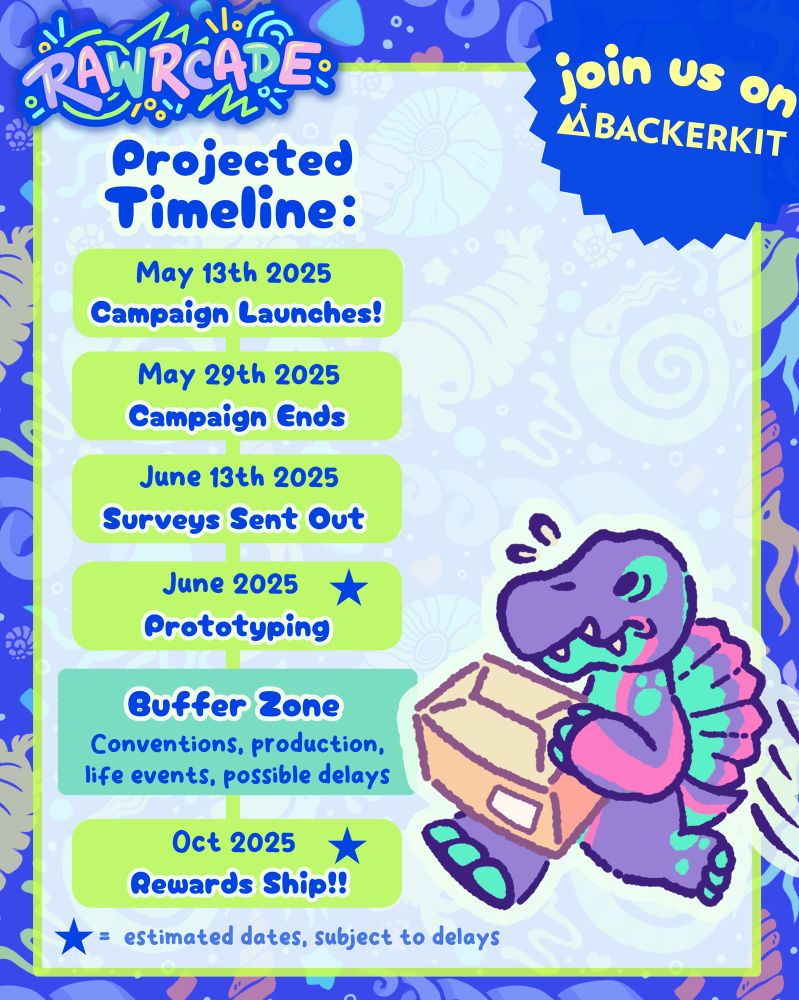 RAWRCADE

join us on
BACKERKIT

Projected Timeline:

May 13th 2025
Campaign Launches!

May 29th 2025
Campaign Ends

June 13th 2025
Surveys Sent Out

June 2025 ★
Prototyping

Buffer Zone
Conventions, production, life events, possible delays

Oct 2025 ★
Rewards Ship!!

★ = estimated dates, subject to delays